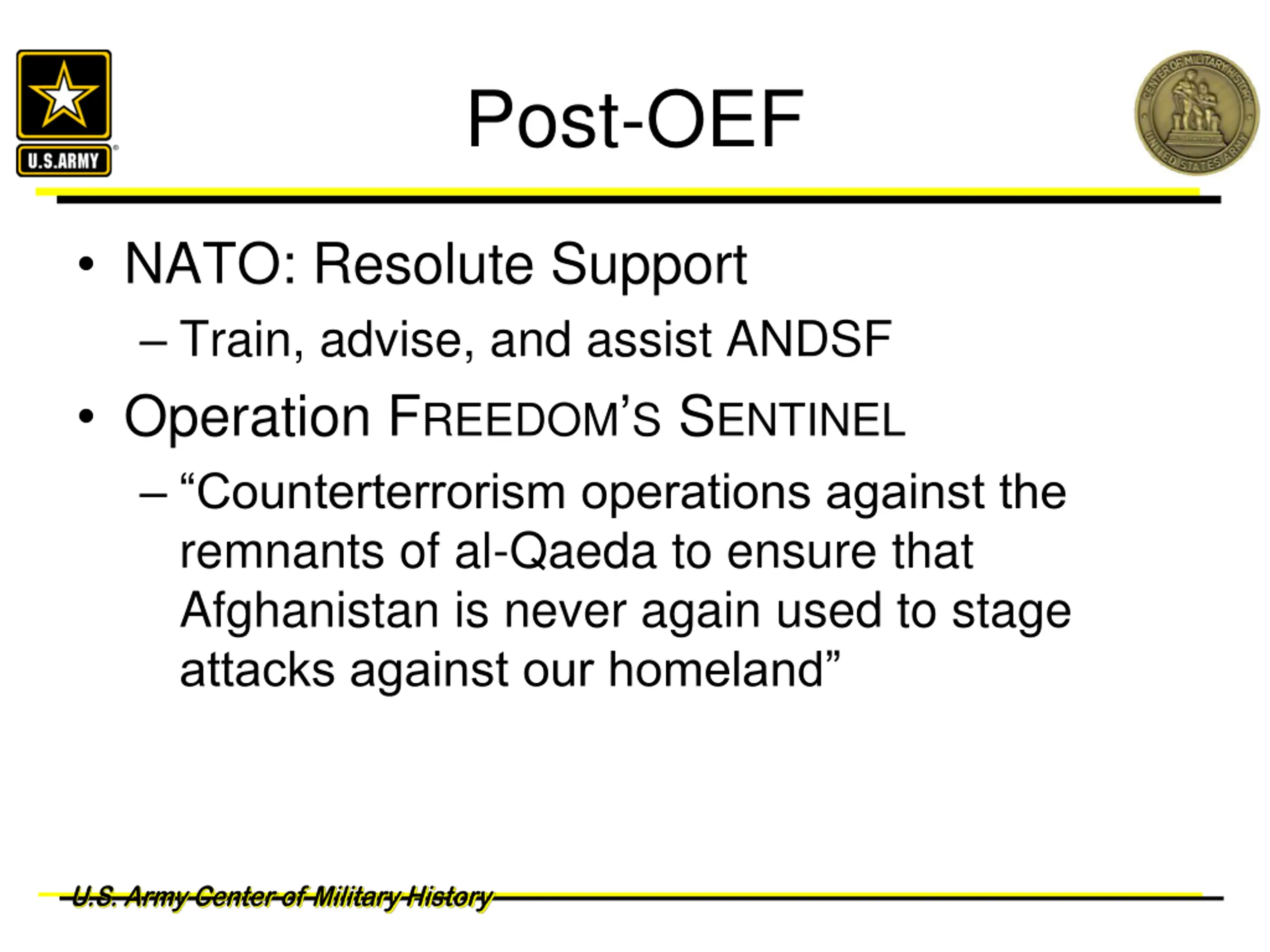 U.S.ARMY

Post-OEF

CENTER OF MILITARY HISTORY
UNITED STATES ARMY

• NATO: Resolute Support
– Train, advise, and assist ANDSF
• Operation FREEDOM'S SENTINEL
– "Counterterrorism operations against the remnants of al-Qaeda to ensure that Afghanistan is never again used to stage attacks against our homeland"

U.S. Army Center of Military History